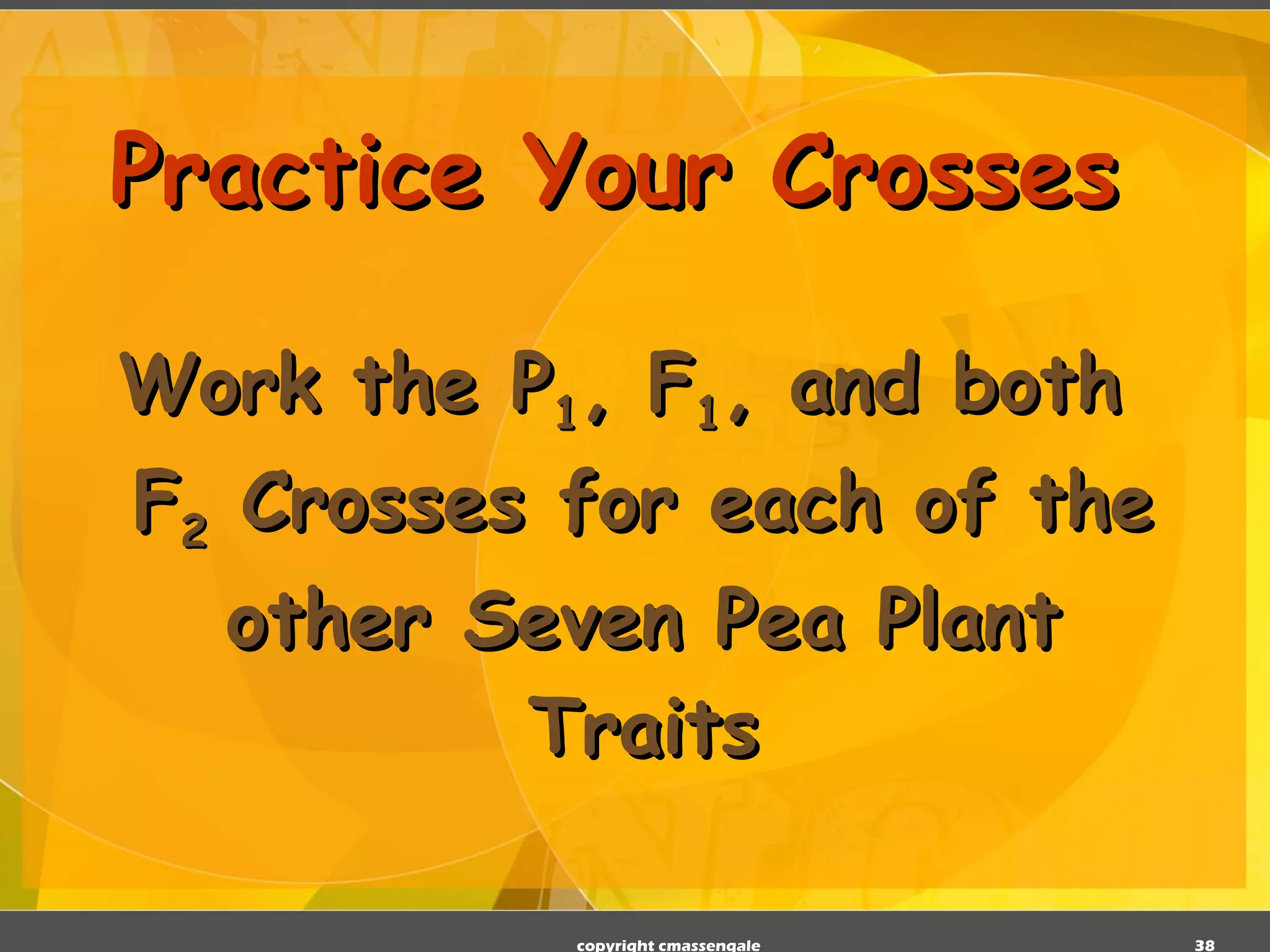 Practice Your Crosses

Work the $P_1$, $F_1$, and both $F_2$ Crosses for each of the other Seven Pea Plant Traits

copyright cmassengale

38